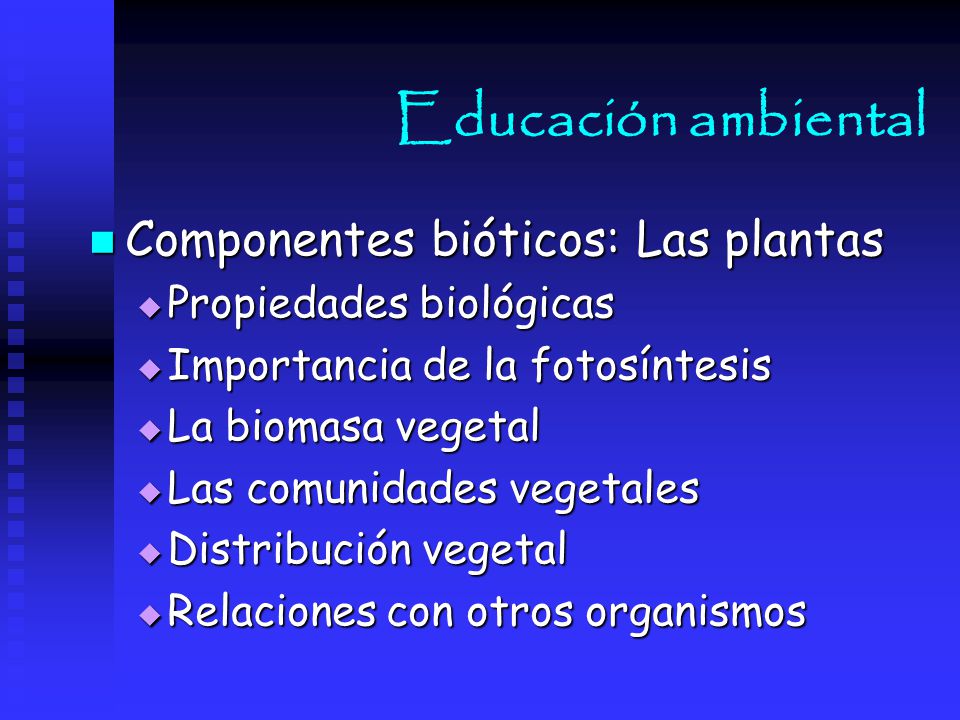 Educación ambiental

Componentes bióticos: Las plantas
Propiedades biológicas
Importancia de la fotosíntesis
La biomasa vegetal
Las comunidades vegetales
Distribución vegetal
Relaciones con otros organismos